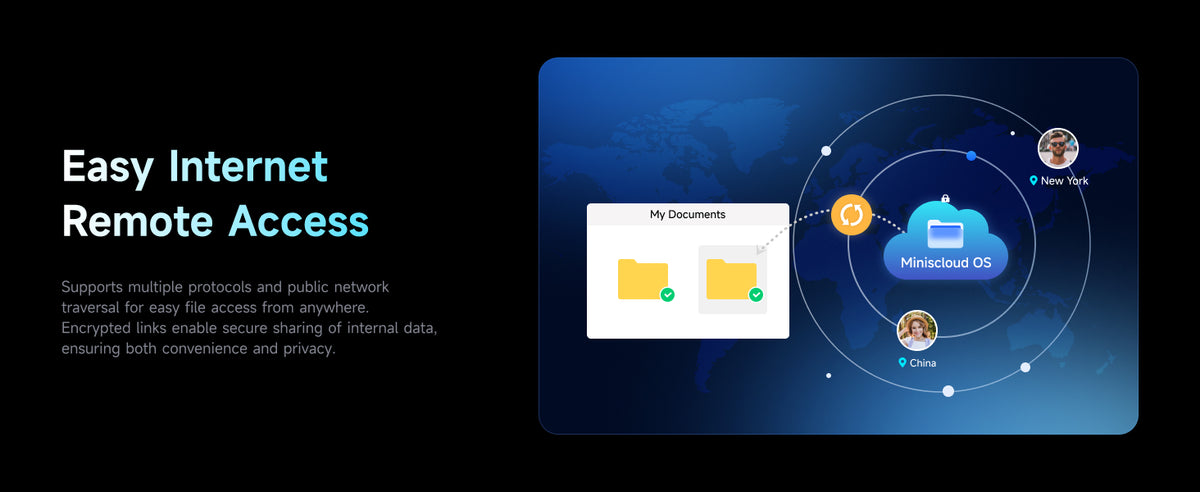 Easy Internet Remote Access

Supports multiple protocols and public network traversal for easy file access from anywhere. Encrypted links enable secure sharing of internal data, ensuring both convenience and privacy.

My Documents

Miniscloud OS

New York

China